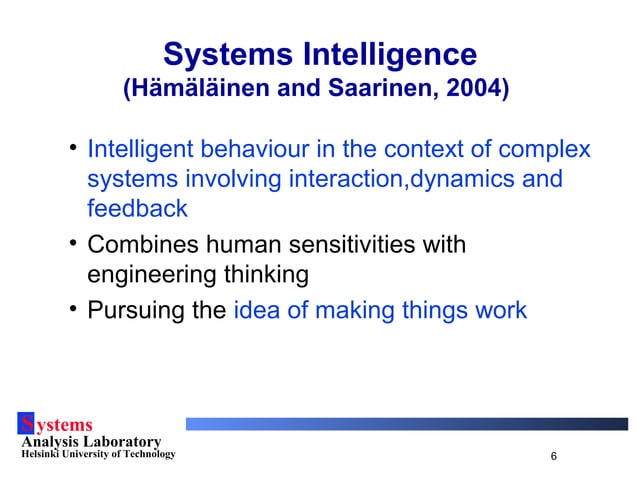 Systems Intelligence
(Hämäläinen and Saarinen, 2004)

• Intelligent behaviour in the context of complex systems involving interaction,dynamics and feedback
• Combines human sensitivities with engineering thinking
• Pursuing the idea of making things work

Systems
Analysis Laboratory
Helsinki University of Technology

6